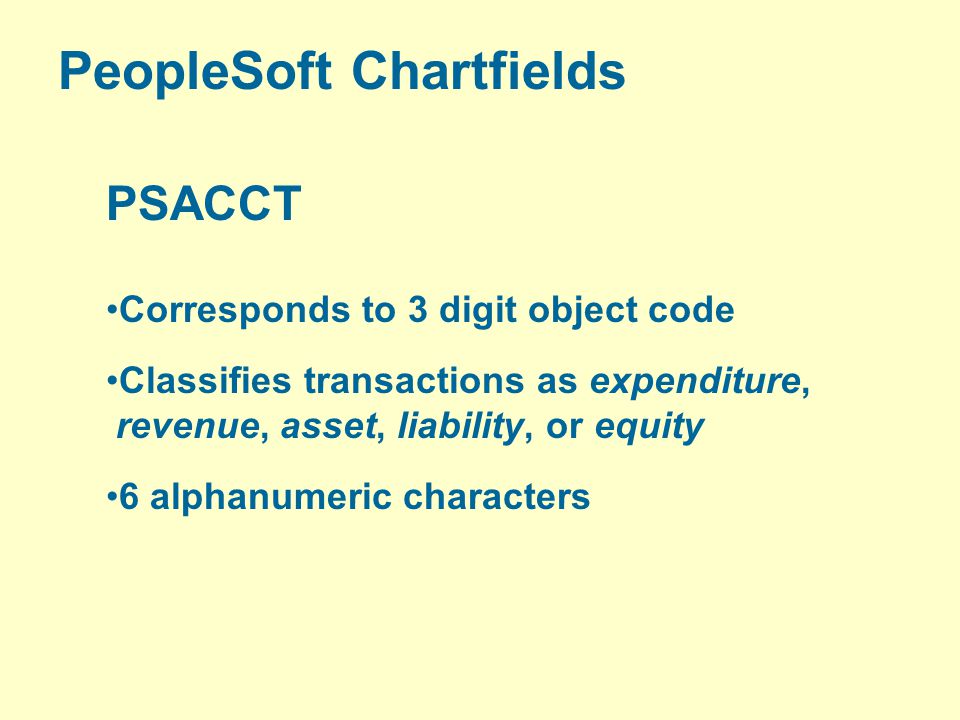 PeopleSoft Chartfields

PSACCT

•Corresponds to 3 digit object code

•Classifies transactions as expenditure, revenue, asset, liability, or equity

•6 alphanumeric characters